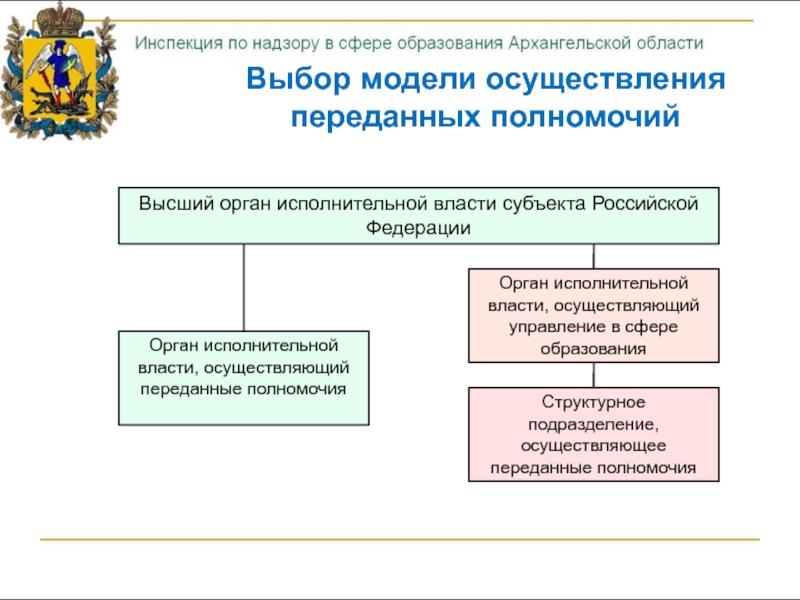 Инспекция по надзору в сфере образования Архангельской области

Выбор модели осуществления переданных полномочий

Высший орган исполнительной власти субъекта Российской Федерации

Орган исполнительной власти, осуществляющий переданные полномочия

Орган исполнительной власти, осуществляющий управление в сфере образования

Структурное подразделение, осуществляющее переданные полномочия